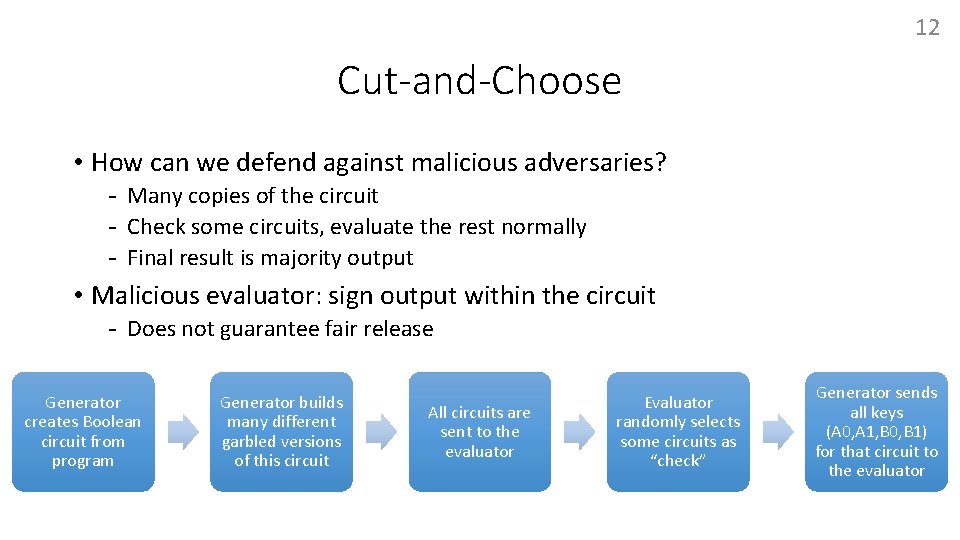 12

Cut-and-Choose

• How can we defend against malicious adversaries?
- Many copies of the circuit
- Check some circuits, evaluate the rest normally
- Final result is majority output

• Malicious evaluator: sign output within the circuit
- Does not guarantee fair release

Generator creates Boolean circuit from program

Generator builds many different garbled versions of this circuit

All circuits are sent to the evaluator

Evaluator randomly selects some circuits as "check"

Generator sends all keys (A0,A1,B0,B1) for that circuit to the evaluator